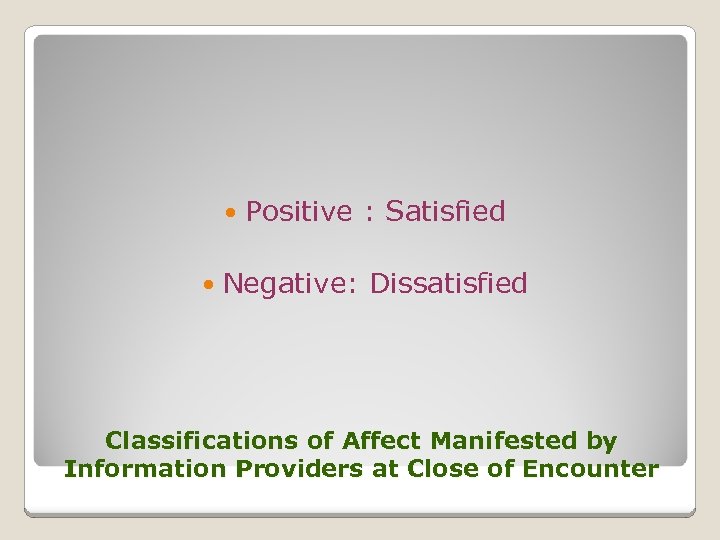 • Positive : Satisfied

• Negative: Dissatisfied

Classifications of Affect Manifested by Information Providers at Close of Encounter